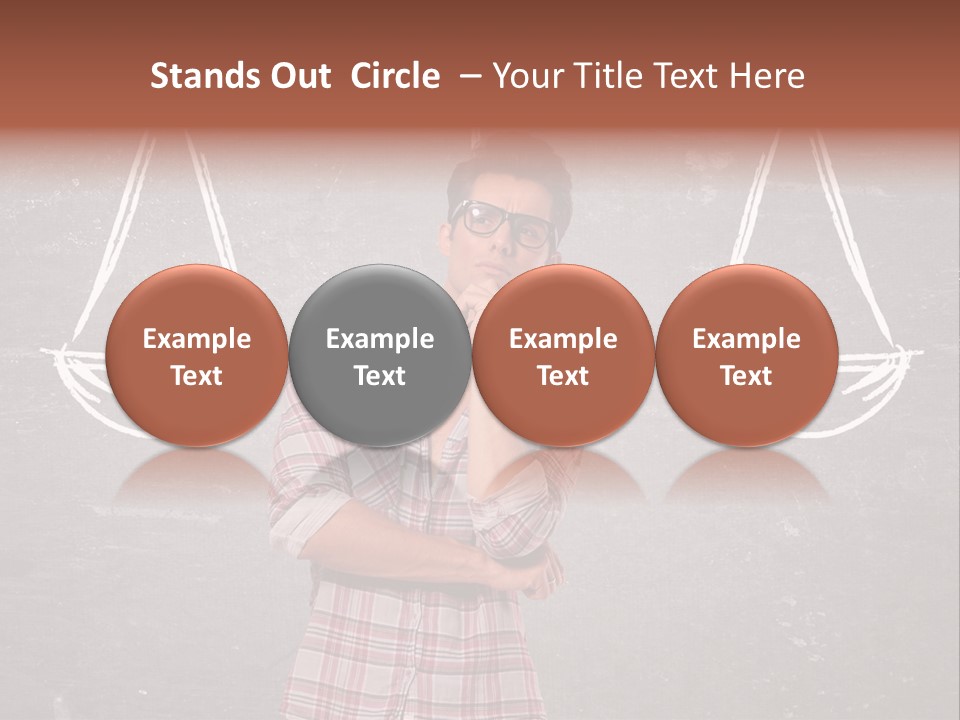 Stands Out Circle – Your Title Text Here

Example Text

Example Text

Example Text

Example Text